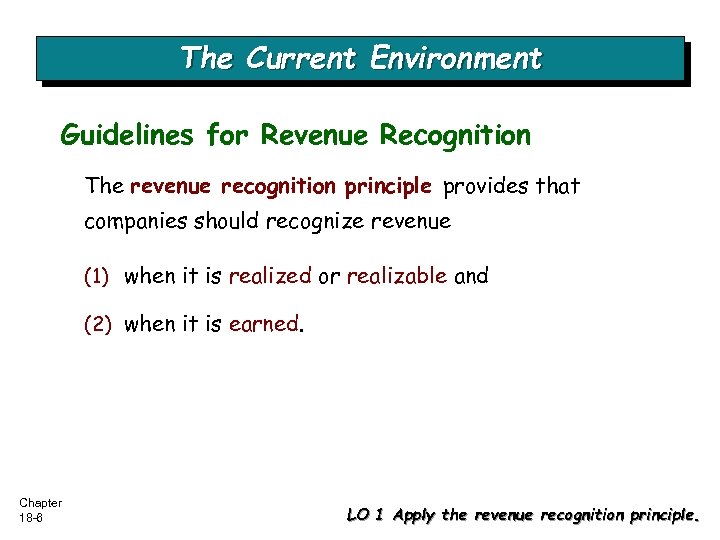 The Current Environment

Guidelines for Revenue Recognition

The revenue recognition principle provides that companies should recognize revenue

(1) when it is realized or realizable and

(2) when it is earned.

Chapter 18-6

LO 1 Apply the revenue recognition principle.